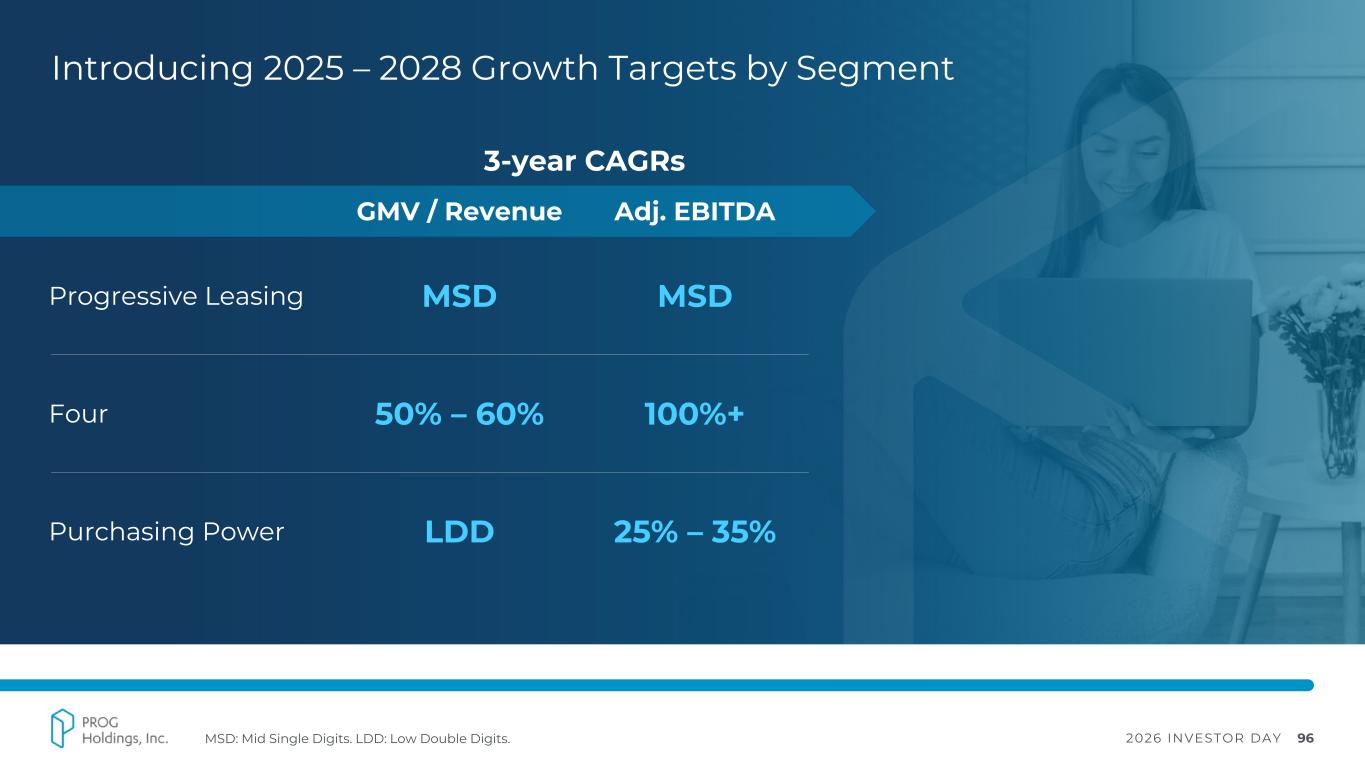 Introducing 2025 – 2028 Growth Targets by Segment

3-year CAGRs

| | GMV / Revenue | Adj. EBITDA |
|---|---|---|
| Progressive Leasing | MSD | MSD |
| Four | 50% – 60% | 100%+ |
| Purchasing Power | LDD | 25% – 35% |

PROG Holdings, Inc.

MSD: Mid Single Digits. LDD: Low Double Digits.

2026 INVESTOR DAY 96